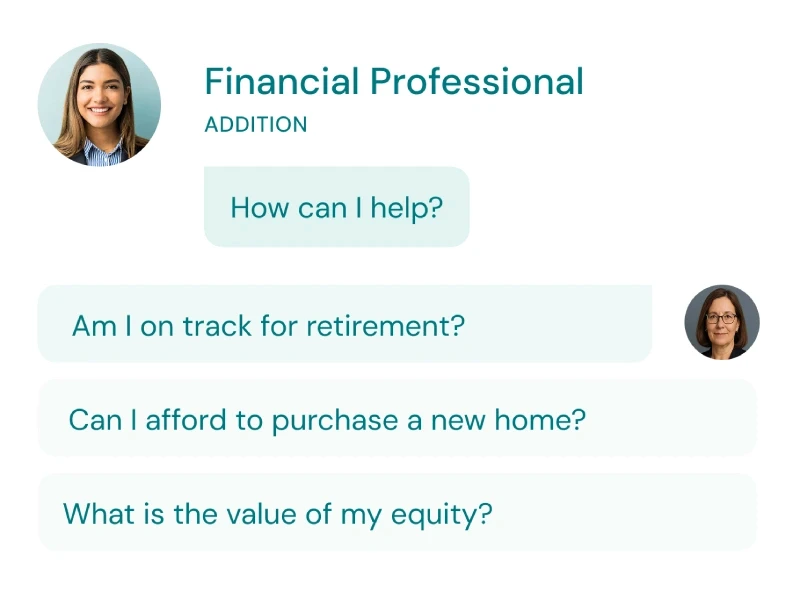 Financial Professional
ADDITION

How can I help?

Am I on track for retirement?

Can I afford to purchase a new home?

What is the value of my equity?